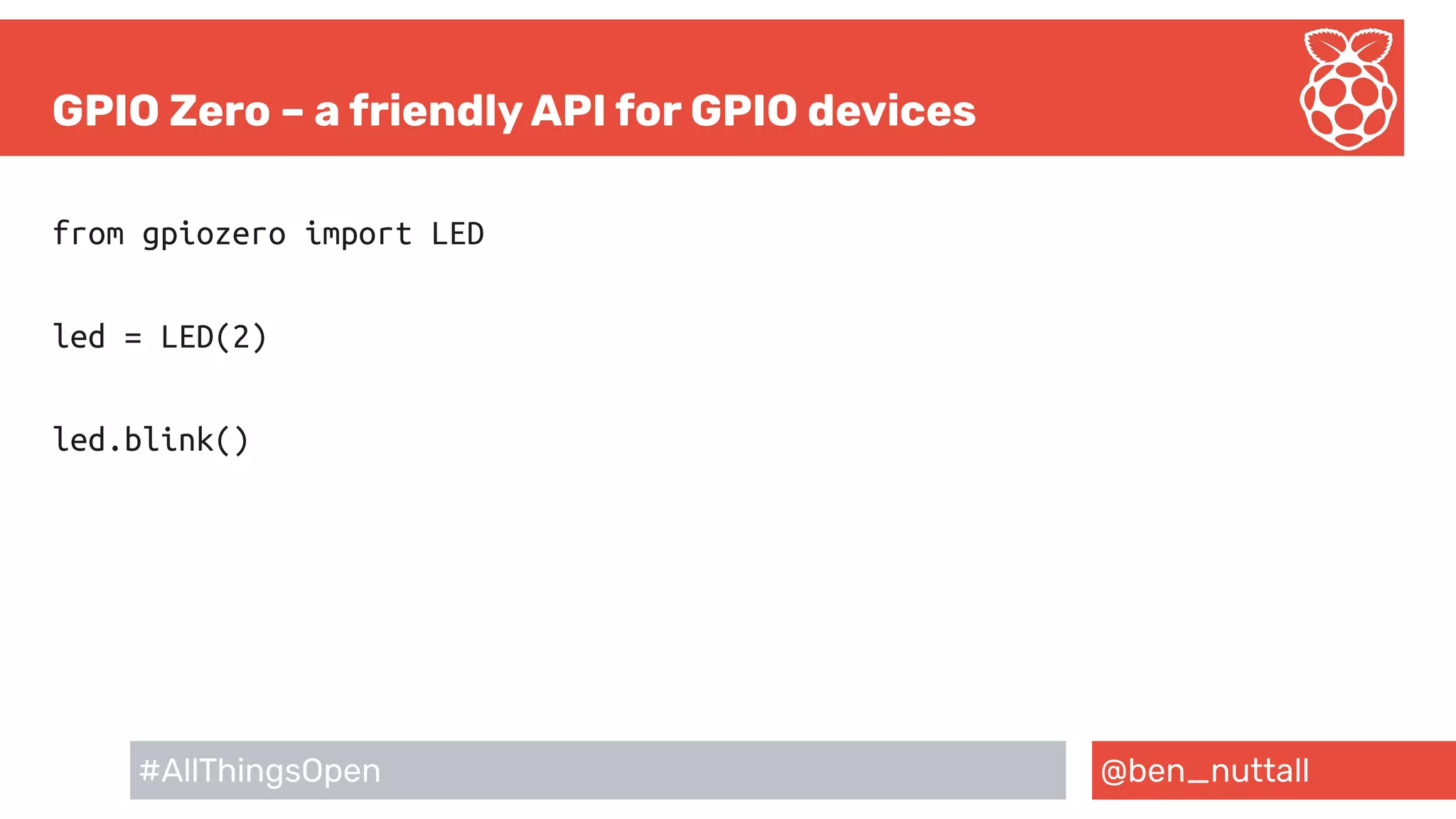 GPIO Zero – a friendly API for GPIO devices

from gpiozero import LED

led = LED(2)

led.blink()

#AllThingsOpen

@ben_nuttall